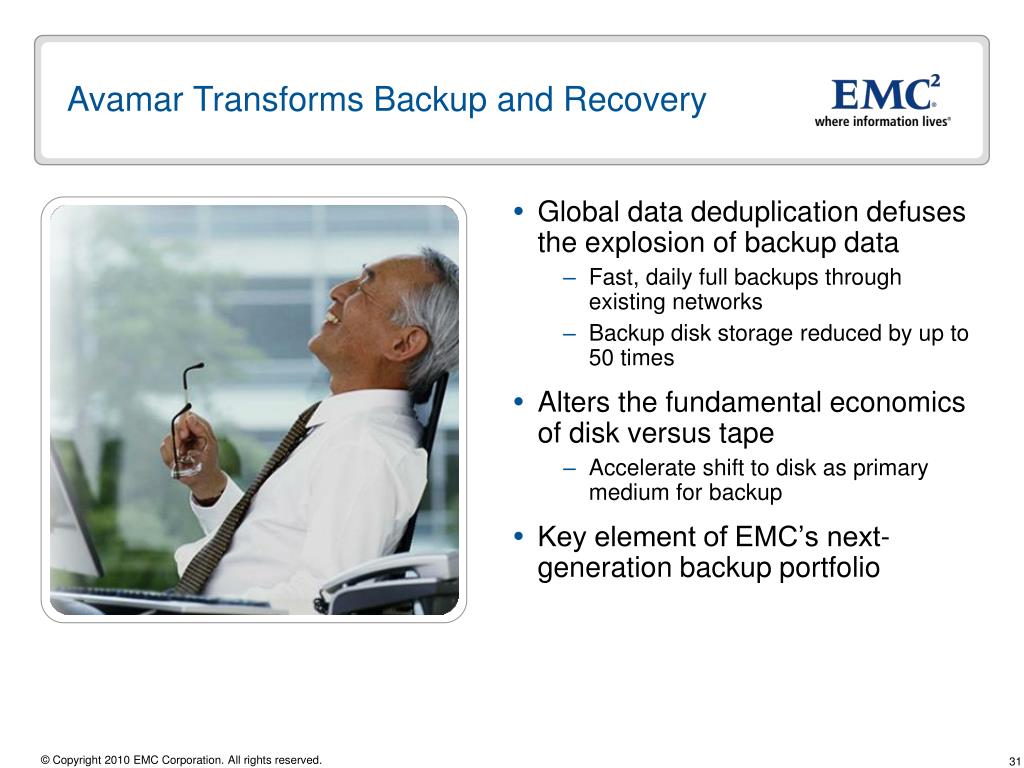 Avamar Transforms Backup and Recovery

EMC$^2$
where information lives®

• Global data deduplication defuses the explosion of backup data
– Fast, daily full backups through existing networks
– Backup disk storage reduced by up to 50 times
• Alters the fundamental economics of disk versus tape
– Accelerate shift to disk as primary medium for backup
• Key element of EMC's next-generation backup portfolio

© Copyright 2010 EMC Corporation. All rights reserved.

31